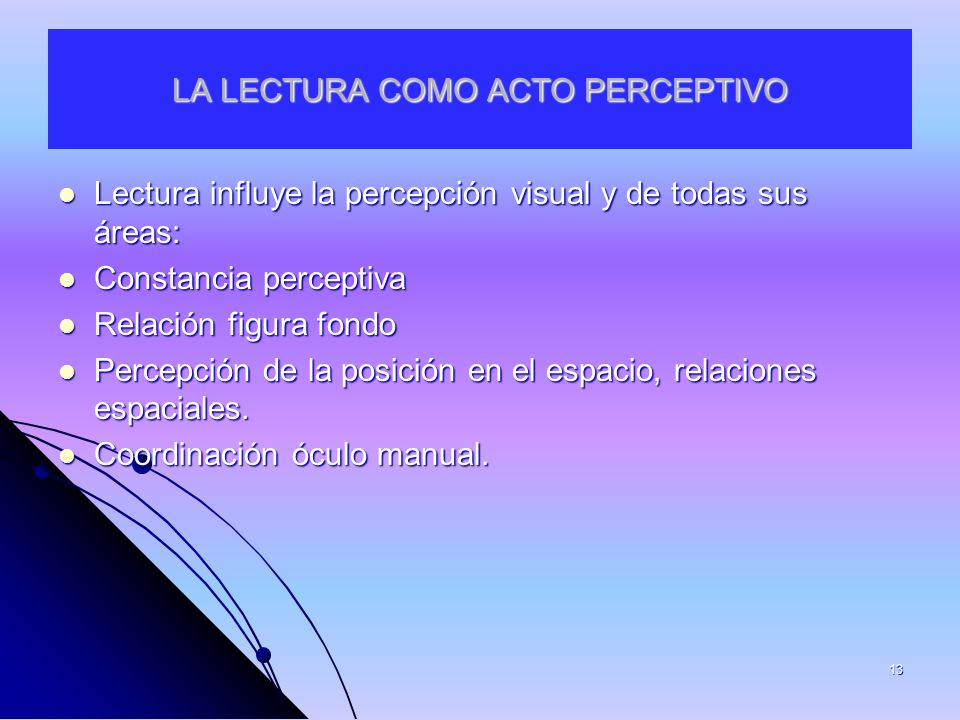 LA LECTURA COMO ACTO PERCEPTIVO

- Lectura influye la percepción visual y de todas sus áreas:
- Constancia perceptiva
- Relación figura fondo
- Percepción de la posición en el espacio, relaciones espaciales.
- Coordinación óculo manual.

13